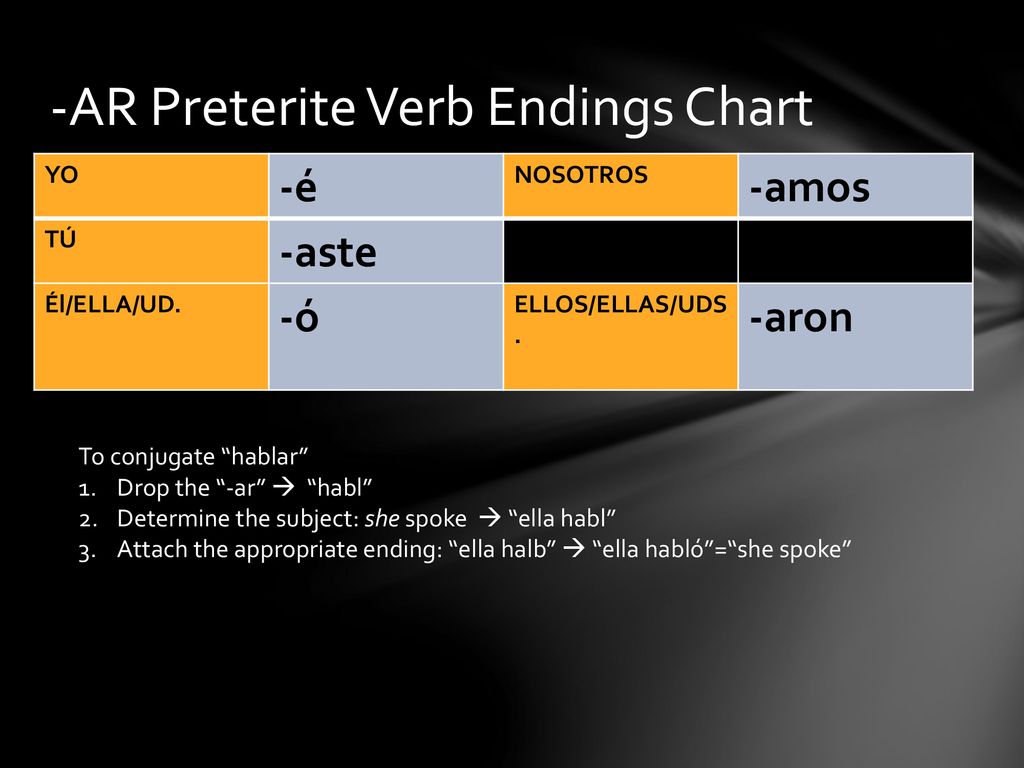 -AR Preterite Verb Endings Chart

| YO | -é | NOSOTROS | -amos |
|---|---|---|---|
| TÚ | -aste | | |
| Él/ELLA/UD. | -ó | ELLOS/ELLAS/UDS. | -aron |

To conjugate “hablar”
1. Drop the “-ar” → “habl”
2. Determine the subject: she spoke → “ella habl”
3. Attach the appropriate ending: “ella halb” → “ella habló”=“she spoke”